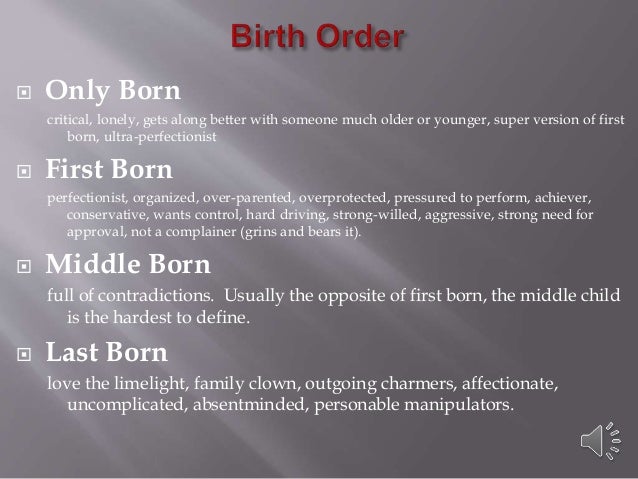 Birth Order

Only Born

critical, lonely, gets along better with someone much older or younger, super version of first born, ultra-perfectionist

First Born

perfectionist, organized, over-parented, overprotected, pressured to perform, achiever, conservative, wants control, hard driving, strong-willed, aggressive, strong need for approval, not a complainer (grins and bears it).

Middle Born

full of contradictions. Usually the opposite of first born, the middle child is the hardest to define.

Last Born

love the limelight, family clown, outgoing charmers, affectionate, uncomplicated, absentminded, personable manipulators.